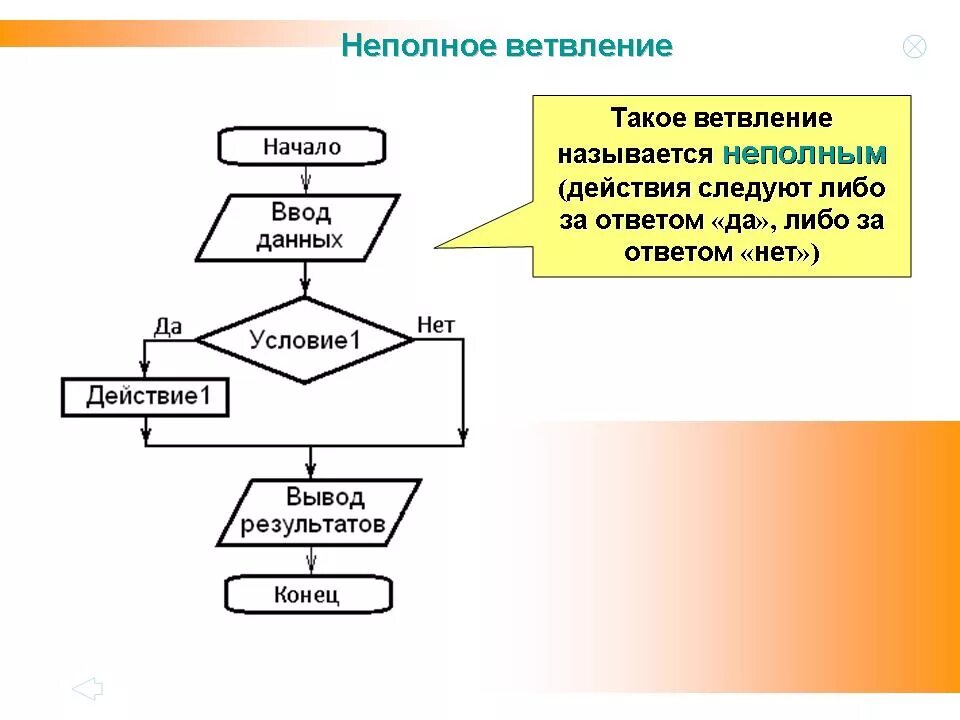 Неполное ветвление

Такое ветвление называется неполным (действия следуют либо за ответом «да», либо за ответом «нет»)

Начало

Ввод данных

Да

Условие1

Нет

Действие1

Вывод результатов

Конец